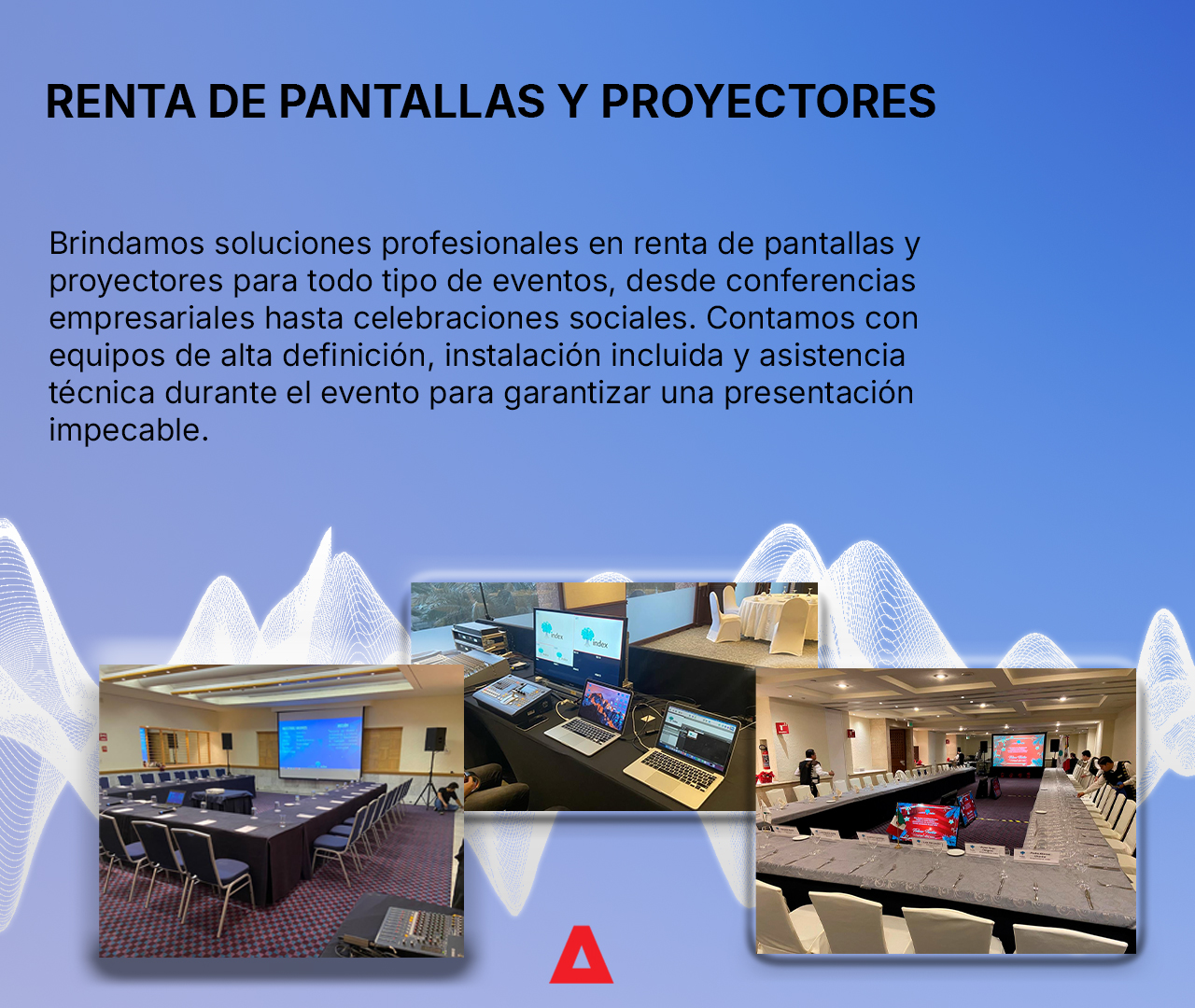 RENTA DE PANTALLAS Y PROYECTORES

Brindamos soluciones profesionales en renta de pantallas y proyectores para todo tipo de eventos, desde conferencias empresariales hasta celebraciones sociales. Contamos con equipos de alta definición, instalación incluida y asistencia técnica durante el evento para garantizar una presentación impecable.

index

index